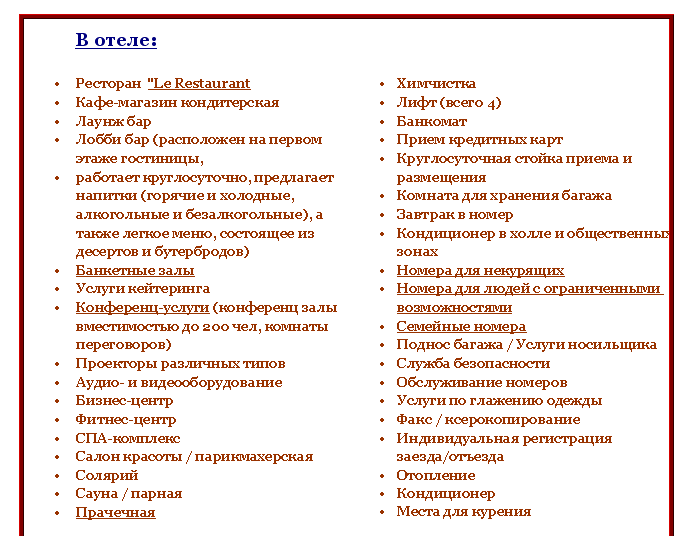 В отеле:

- Ресторан "Le Restaurant
- Кафе-магазин кондитерская
- Лаунж бар
- Лобби бар (расположен на первом этаже гостиницы,
- работает круглосуточно, предлагает напитки (горячие и холодные, алкогольные и безалкогольные), а также легкое меню, состоящее из десертов и бутербродов)
- Банкетные залы
- Услуги кейтеринга
- Конференц-услуги (конференц залы вместимостью до 200 чел, комнаты переговоров)
- Проекторы различных типов
- Аудио- и видеооборудование
- Бизнес-центр
- Фитнес-центр
- СПА-комплекс
- Салон красоты / парикмахерская
- Солярий
- Сауна / парная
- Прачечная

- Химчистка
- Лифт (всего 4)
- Банкомат
- Прием кредитных карт
- Круглосуточная стойка приема и размещения
- Комната для хранения багажа
- Завтрак в номер
- Кондиционер в холле и общественных зонах
- Номера для некурящих
- Номера для людей с ограниченными возможностями
- Семейные номера
- Поднос багажа / Услуги носильщика
- Служба безопасности
- Обслуживание номеров
- Услуги по глажению одежды
- Факс / ксерокопирование
- Индивидуальная регистрация заезда/отъезда
- Отопление
- Кондиционер
- Места для курения